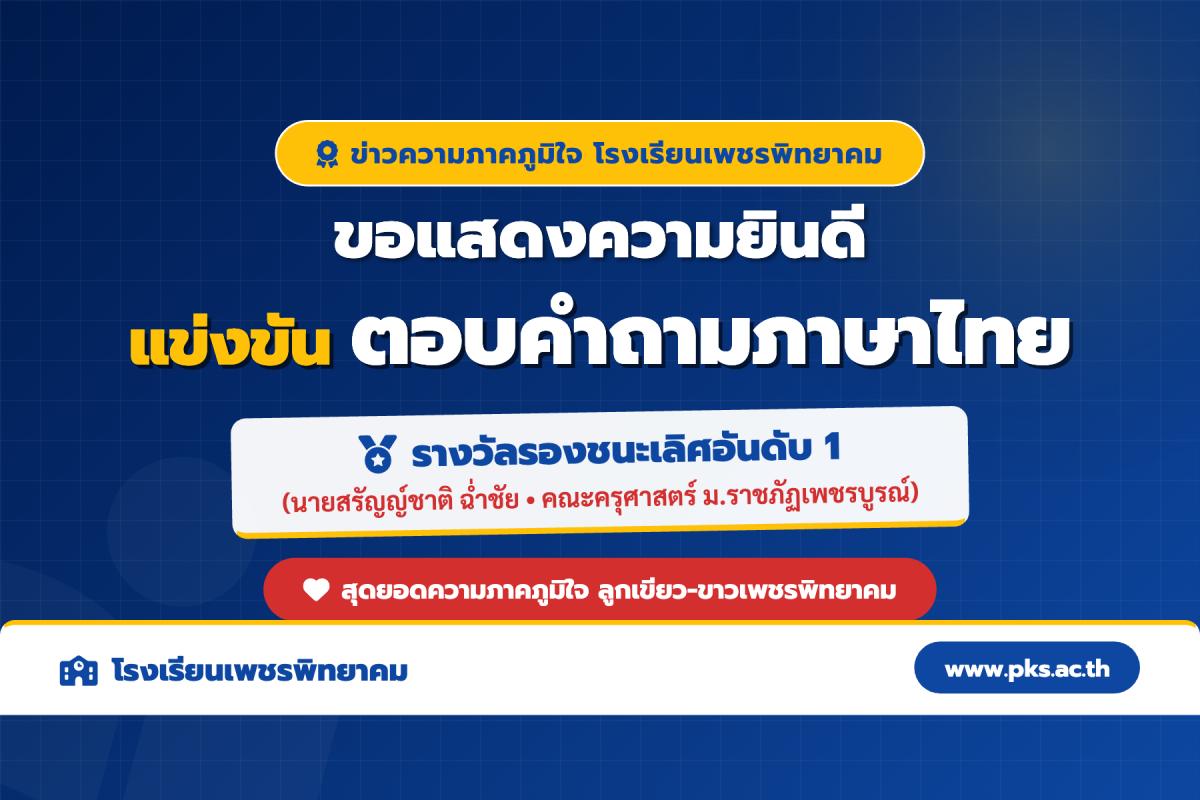 ข่าวความภาคภูมิใจ โรงเรียนเพชรพิทยาคม

ขอแสดงความยินดี

แข่งขัน ตอบคำถามภาษาไทย

รางวัลรองชนะเลิศอันดับ 1

(นายสรัญญ์ชาติ ฉ่ำชัย • คณะครุศาสตร์ ม.ราชภัฏเพชรบูรณ์)

สุดยอดความภาคภูมิใจ ลูกเขียว-ขาวเพชรพิทยาคม

โรงเรียนเพชรพิทยาคม

www.pks.ac.th